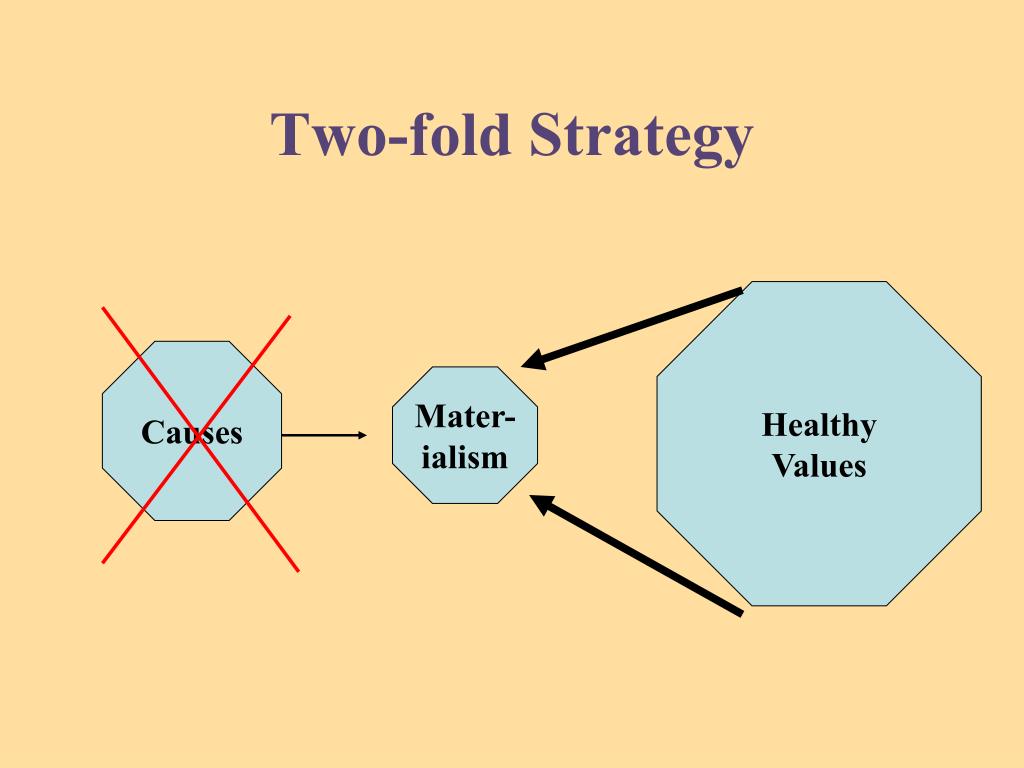 Two-fold Strategy

Causes

Materialism

Healthy Values